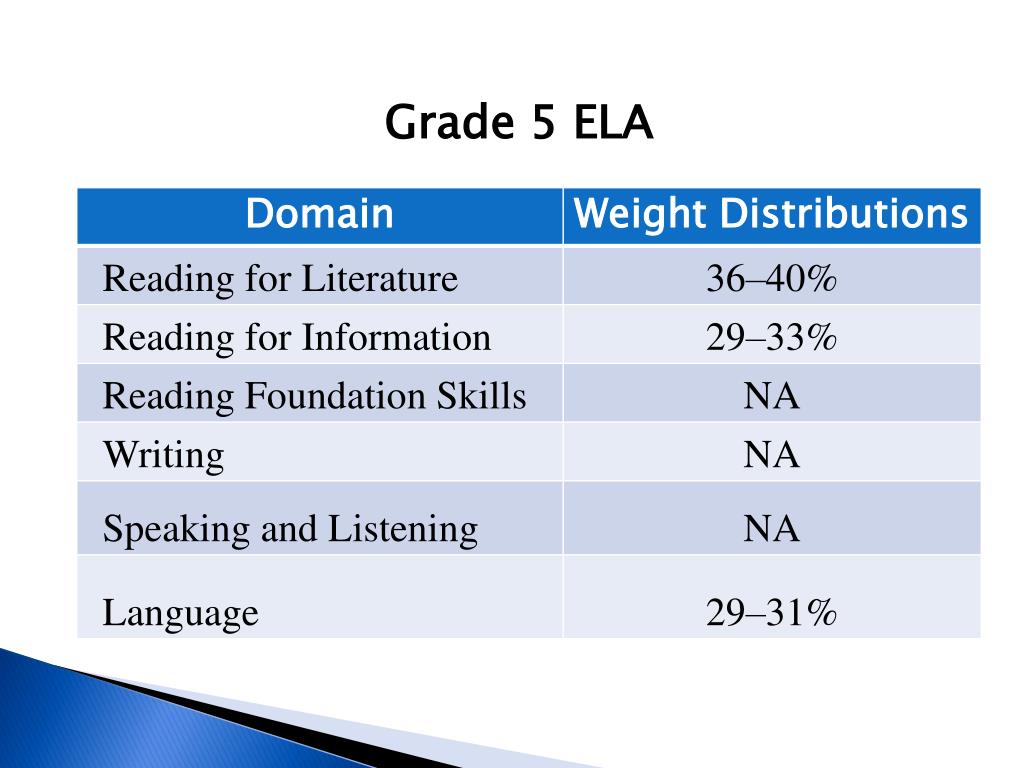 Grade 5 ELA

| Domain | Weight Distributions |
|---|---|
| Reading for Literature | 36–40% |
| Reading for Information | 29–33% |
| Reading Foundation Skills | NA |
| Writing | NA |
| Speaking and Listening | NA |
| Language | 29–31% |